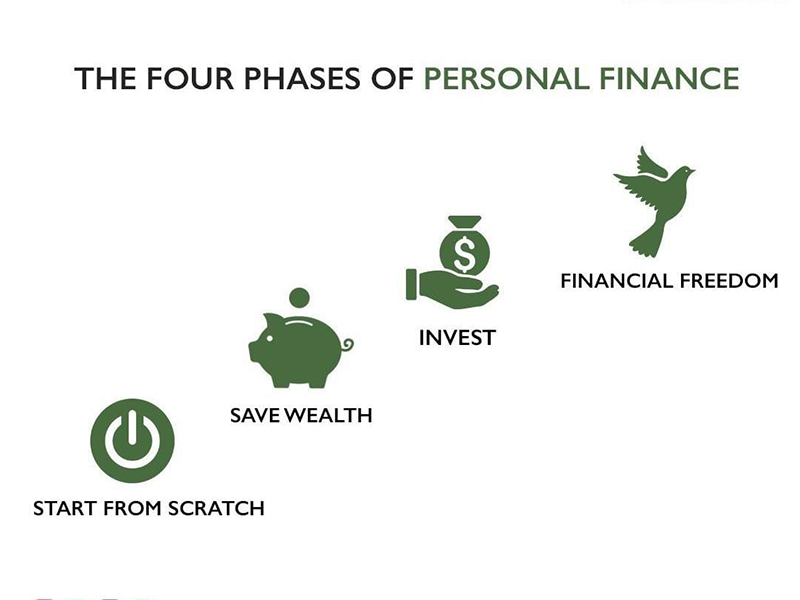 THE FOUR PHASES OF PERSONAL FINANCE

START FROM SCRATCH

SAVE WEALTH

$

INVEST

FINANCIAL FREEDOM